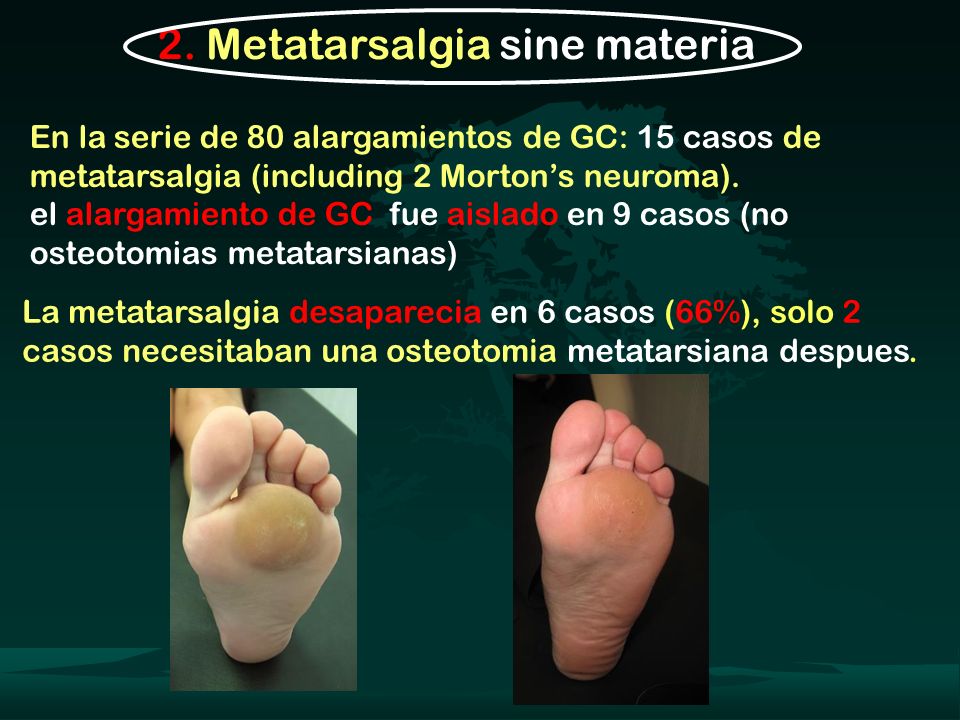 2. Metatarsalgia sine materia

En la serie de 80 alargamientos de GC: 15 casos de metatarsalgia (including 2 Morton’s neuroma).
el alargamiento de GC fue aislado en 9 casos (no osteotomias metatarsianas)

La metatarsalgia desaparecia en 6 casos (66%), solo 2 casos necesitaban una osteotomia metatarsiana despues.